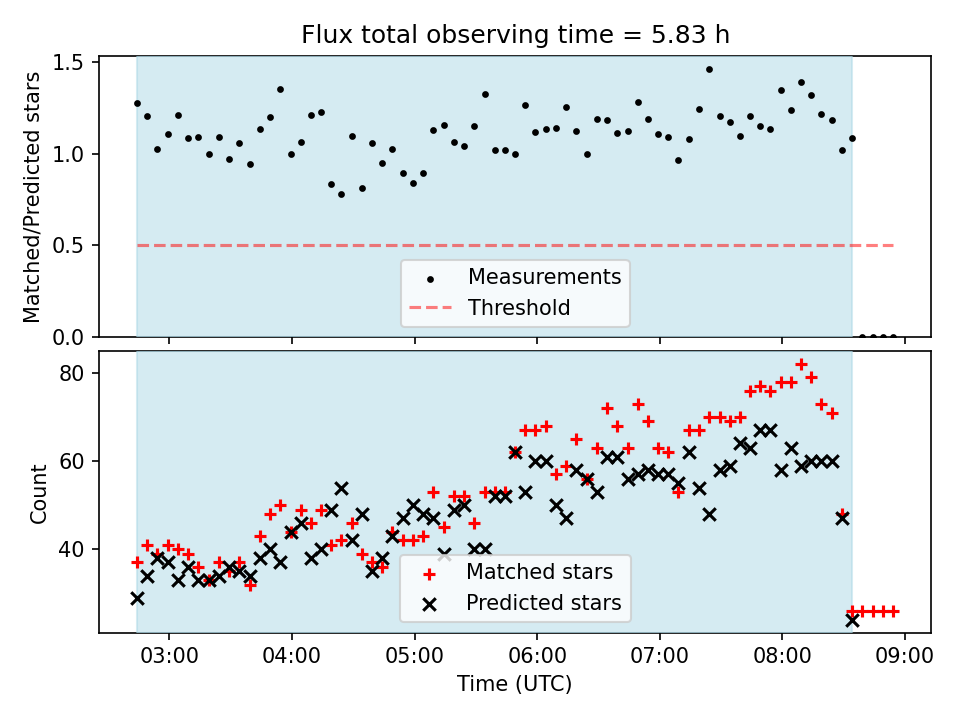 Flux total observing time = 5.83 h

Matched/Predicted stars

1.5
1.0
0.5
0.0

Measurements
Threshold

Count

80
60
40

Matched stars
Predicted stars

03:00 04:00 05:00 06:00 07:00 08:00 09:00

Time (UTC)